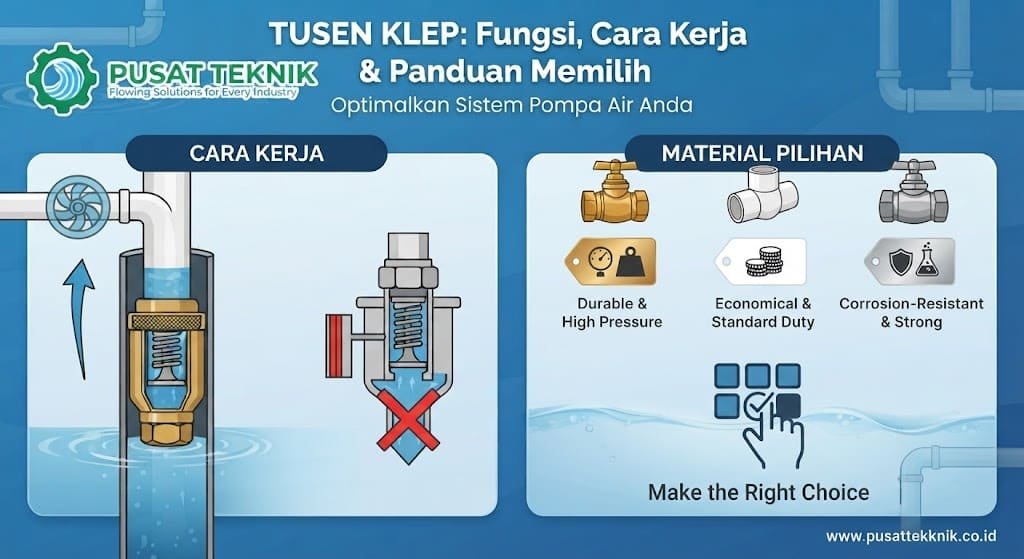 PUSAT TEKNIK
Flowing Solutions for Every Industry

TUSEN KLEP: Fungsi, Cara Kerja & Panduan Memilih
Optimalkan Sistem Pompa Air Anda

CARA KERJA

MATERIAL PILIHAN

Durable & High Pressure

Economical & Standard Duty

Corrosion-Resistant & Strong

Make the Right Choice

www.pusattekknik.co.id